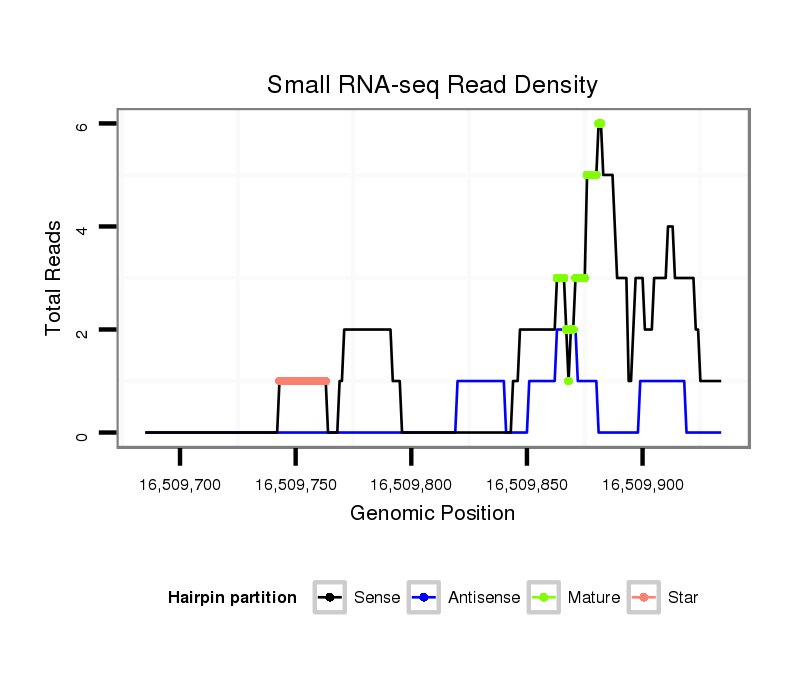 Small RNA-seq Read Density

Total Reads

6
4
2
0

16,509,700
16,509,750
16,509,800
16,509,850
16,509,900

Genomic Position

Hairpin partition
Sense
Antisense
Mature
Star